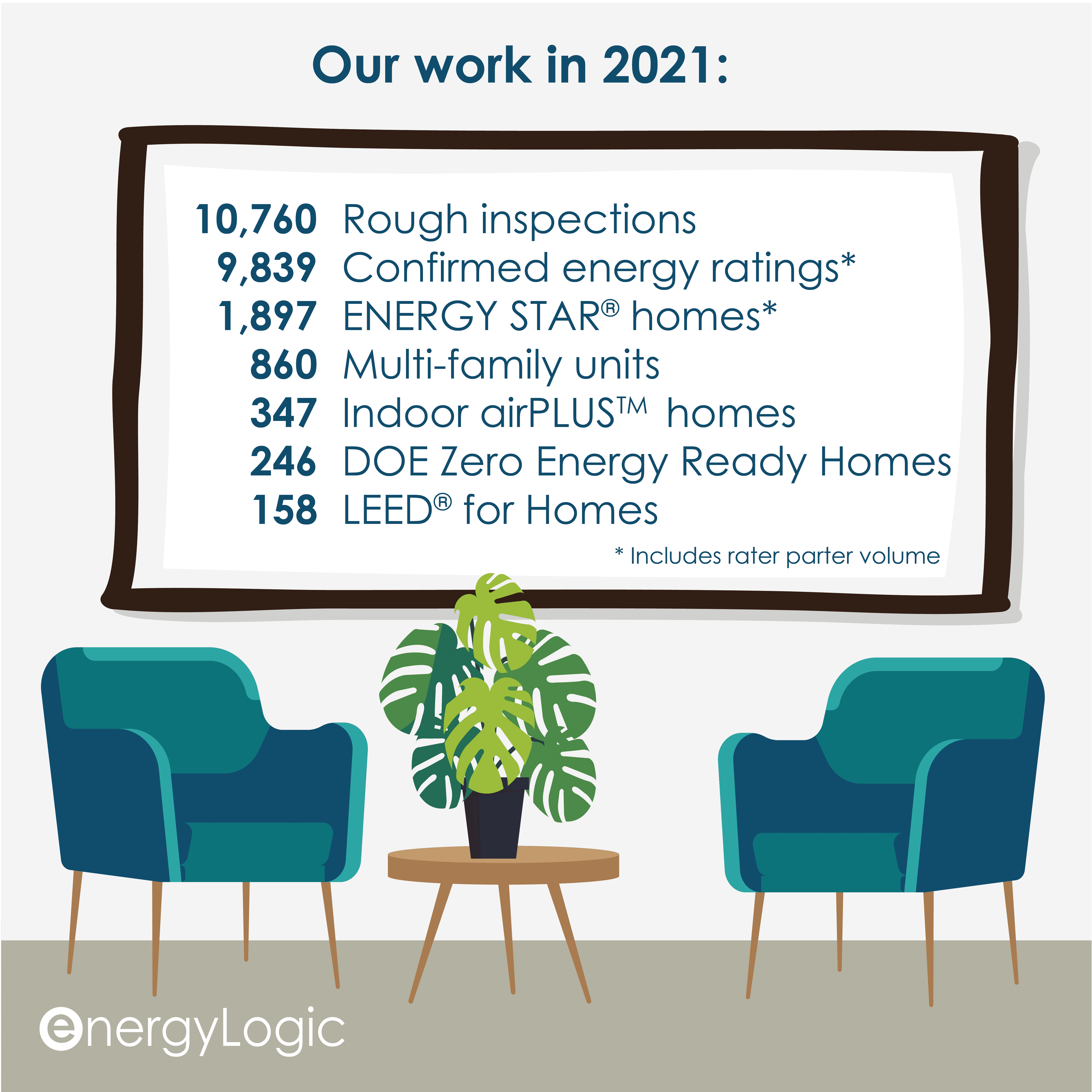 Our work in 2021:

10,760 Rough inspections
9,839 Confirmed energy ratings*
1,897 ENERGY STAR® homes*
860 Multi-family units
347 Indoor airPLUS™ homes
246 DOE Zero Energy Ready Homes
158 LEED® for Homes

* Includes rater parter volume

energyLogic